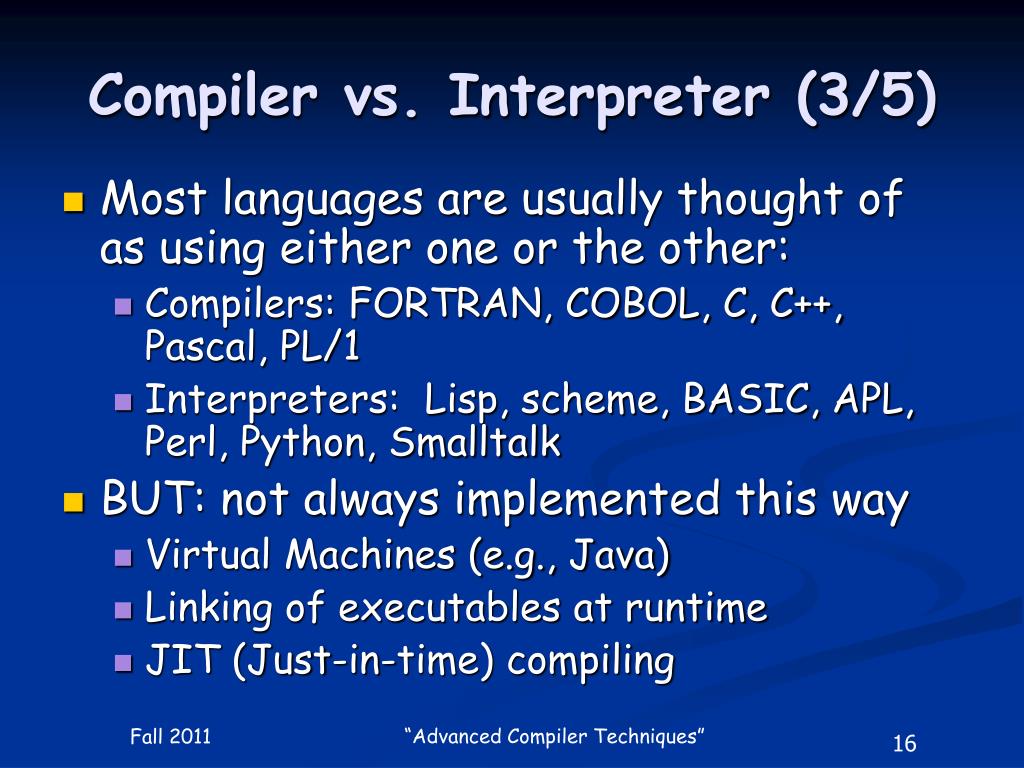 Compiler vs. Interpreter (3/5)

Most languages are usually thought of as using either one or the other:

Compilers: FORTRAN, COBOL, C, C++, Pascal, PL/1

Interpreters: Lisp, scheme, BASIC, APL, Perl, Python, Smalltalk

BUT: not always implemented this way

Virtual Machines (e.g., Java)

Linking of executables at runtime

JIT (Just-in-time) compiling

Fall 2011

“Advanced Compiler Techniques”

16